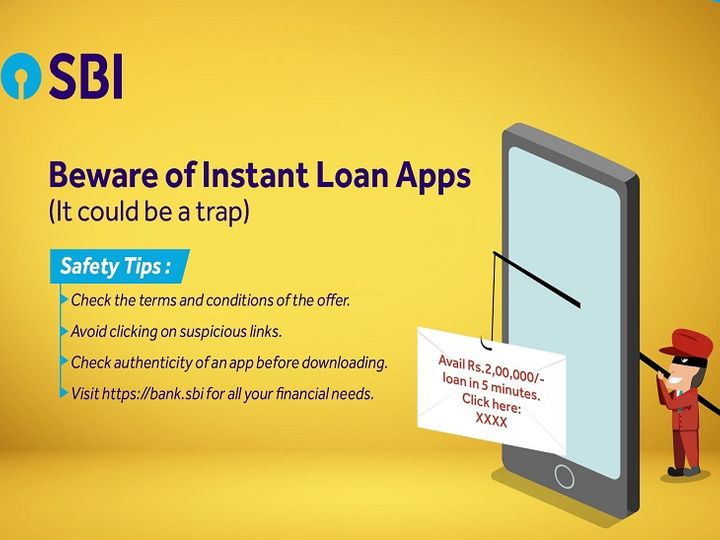 SBI

Beware of Instant Loan Apps
(It could be a trap)

Safety Tips :

Check the terms and conditions of the offer.

Avoid clicking on suspicious links.

Check authenticity of an app before downloading.

Visit https://bank.sbi for all your financial needs.

Avail Rs.2,00,000/- loan in 5 minutes. Click here: XXXX